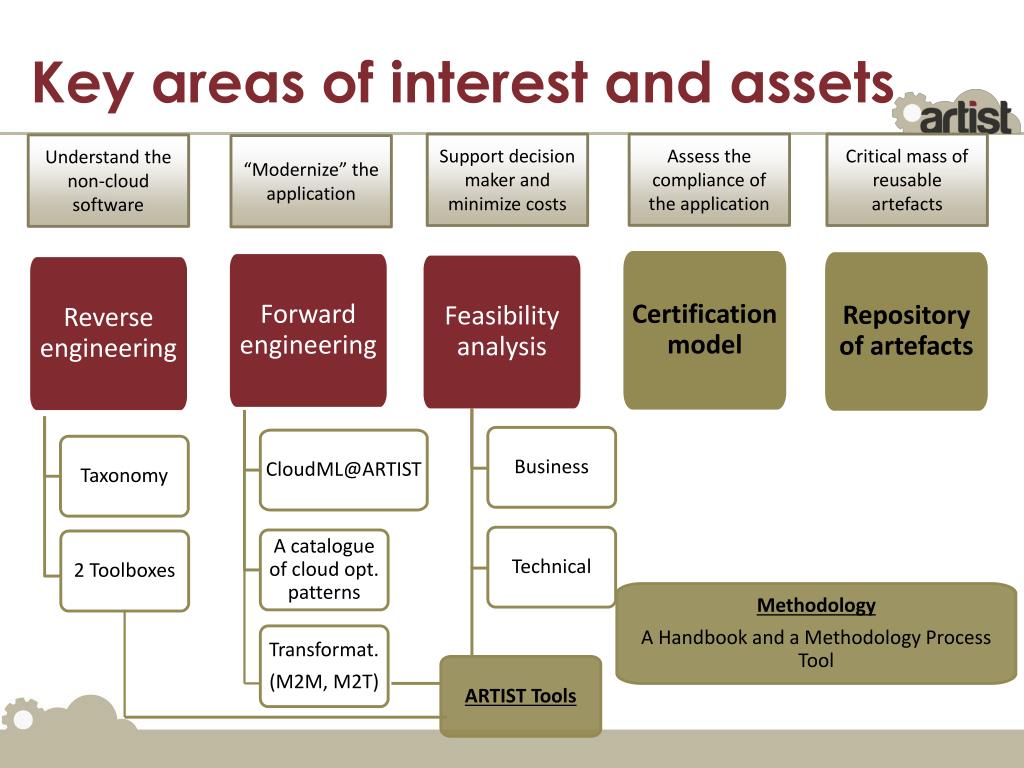 Key areas of interest and assets

artist

Understand the non-cloud software

"Modernize" the application

Support decision maker and minimize costs

Assess the compliance of the application

Critical mass of reusable artefacts

Reverse engineering

Forward engineering

Feasibility analysis

Certification model

Repository of artefacts

Taxonomy

2 Toolboxes

CloudML@ARTIST

A catalogue of cloud opt. patterns

Transformat. (M2M, M2T)

Business

Technical

Methodology

A Handbook and a Methodology Process Tool

ARTIST Tools